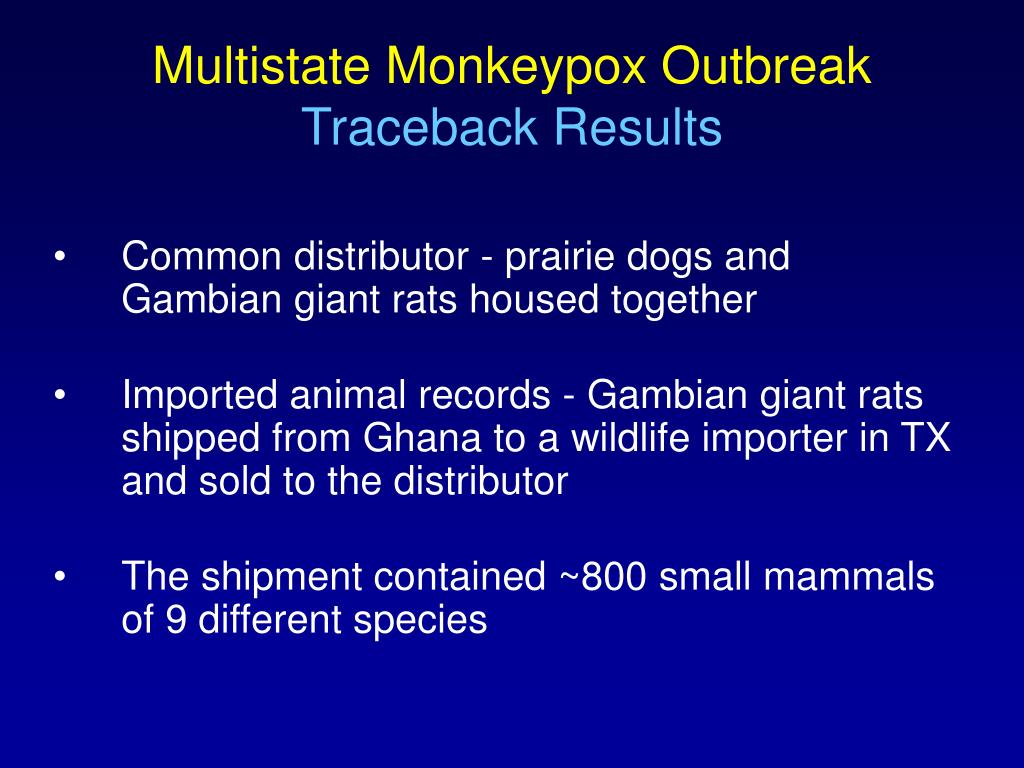 Multistate Monkeypox Outbreak
Traceback Results

• Common distributor - prairie dogs and Gambian giant rats housed together

• Imported animal records - Gambian giant rats shipped from Ghana to a wildlife importer in TX and sold to the distributor

• The shipment contained ~800 small mammals of 9 different species